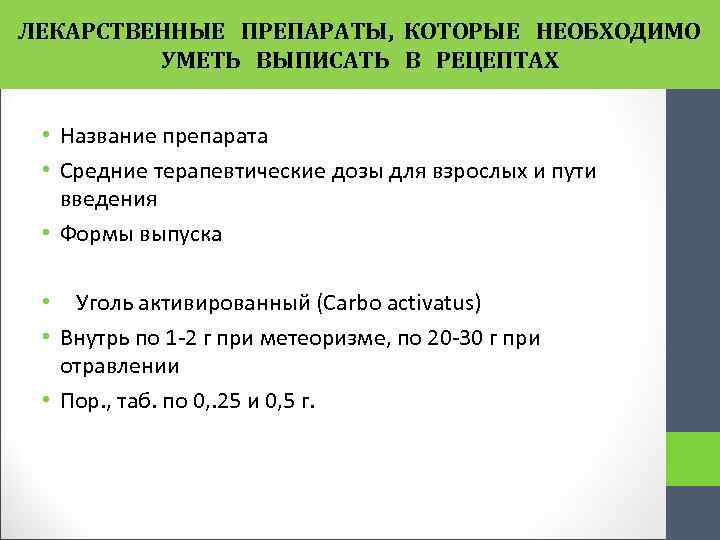 ЛЕКАРСТВЕННЫЕ ПРЕПАРАТЫ, КОТОРЫЕ НЕОБХОДИМО УМЕТЬ ВЫПИСАТЬ В РЕЦЕПТАХ

• Название препарата
• Средние терапевтические дозы для взрослых и пути введения
• Формы выпуска

• Уголь активированный (Carbo activatus)
• Внутрь по 1-2 г при метеоризме, по 20-30 г при отравлении
• Пор., таб. по 0,.25 и 0,5 г.